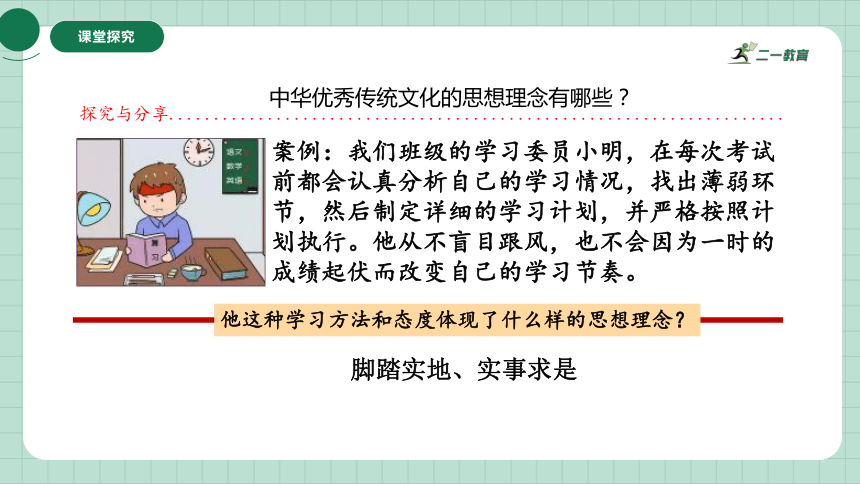 课堂探究

二一教育

中华优秀传统文化的思想理念有哪些？

探究与分享

语文
数学
英语

复习

案例：我们班级的学习委员小明，在每次考试前都会认真分析自己的学习情况，找出薄弱环节，然后制定详细的学习计划，并严格按照计划执行。他从不盲目跟风，也不会因为一时的成绩起伏而改变自己的学习节奏。

他这种学习方法和态度体现了什么样的思想理念？

脚踏实地、实事求是